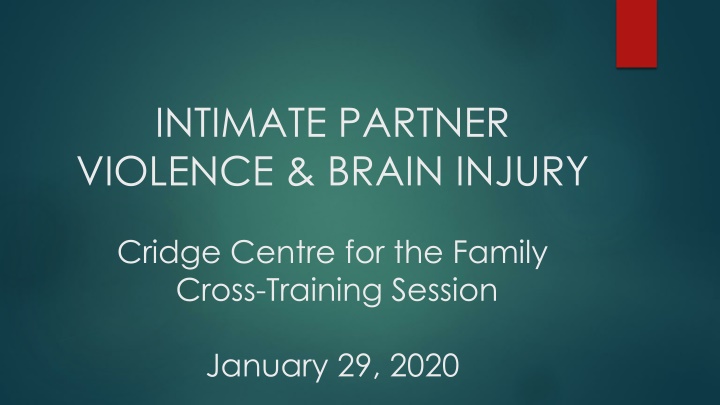 INTIMATE PARTNER VIOLENCE & BRAIN INJURY

Cridge Centre for the Family Cross-Training Session

January 29, 2020